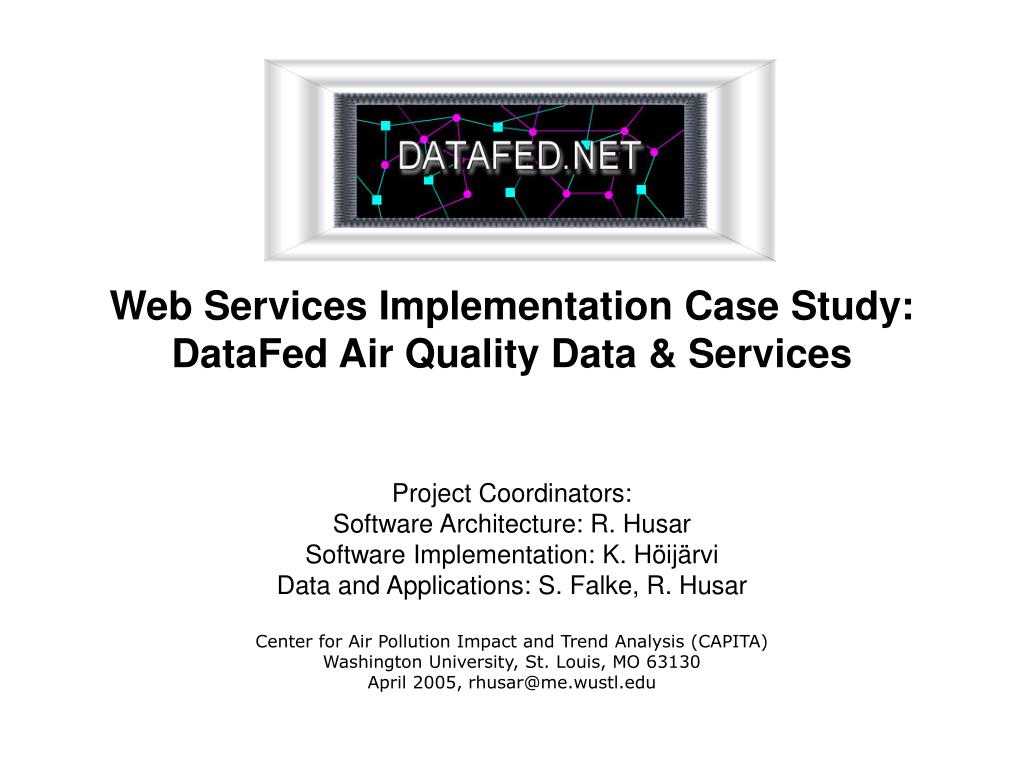 DATAFED.NET

Web Services Implementation Case Study: DataFed Air Quality Data & Services

Project Coordinators:
Software Architecture: R. Husar
Software Implementation: K. Höijärvi
Data and Applications: S. Falke, R. Husar

Center for Air Pollution Impact and Trend Analysis (CAPITA)
Washington University, St. Louis, MO 63130
April 2005, rhusar@me.wustl.edu